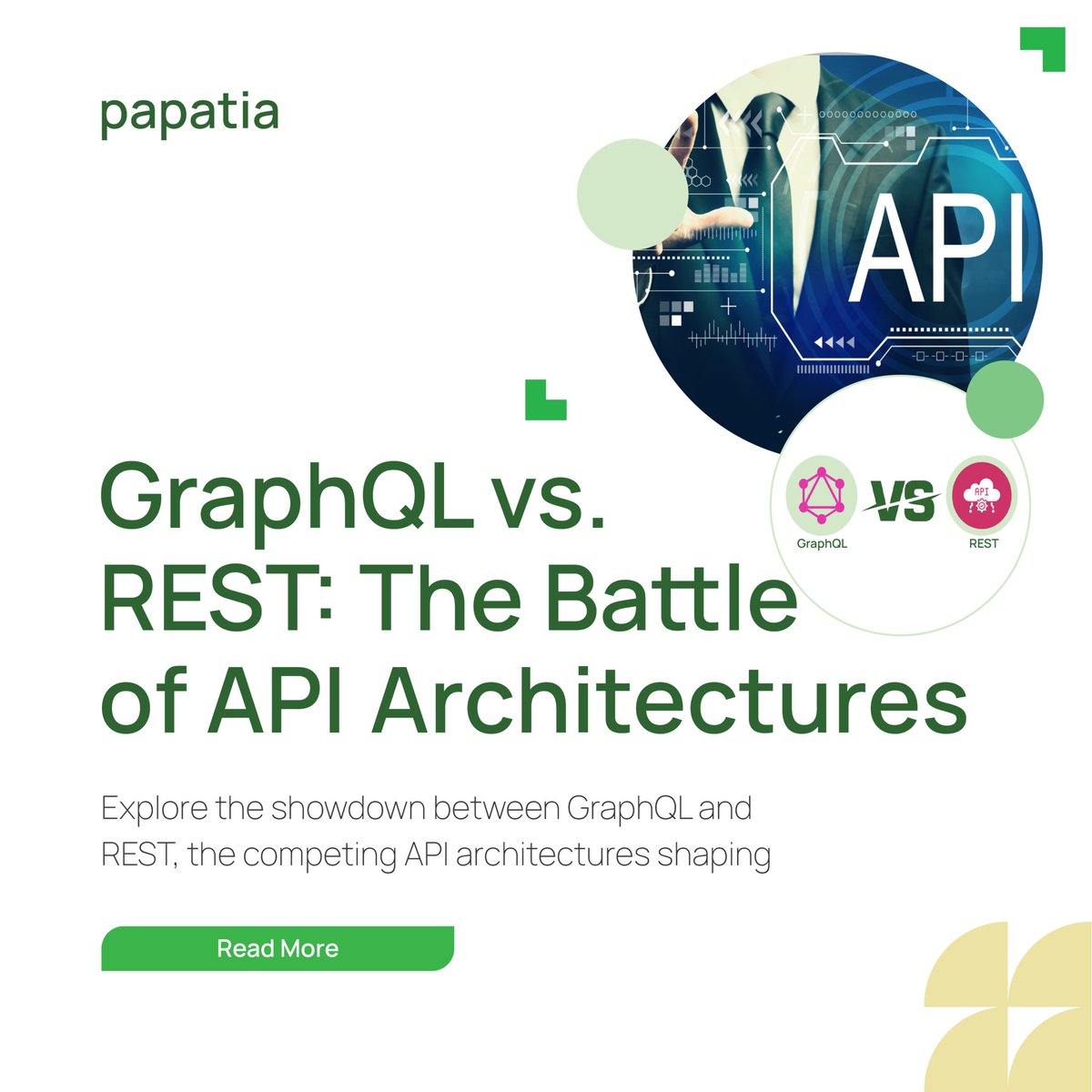 papatia

API

GraphQL VS API REST

GraphQL vs. REST: The Battle of API Architectures

Explore the showdown between GraphQL and REST, the competing API architectures shaping

Read More